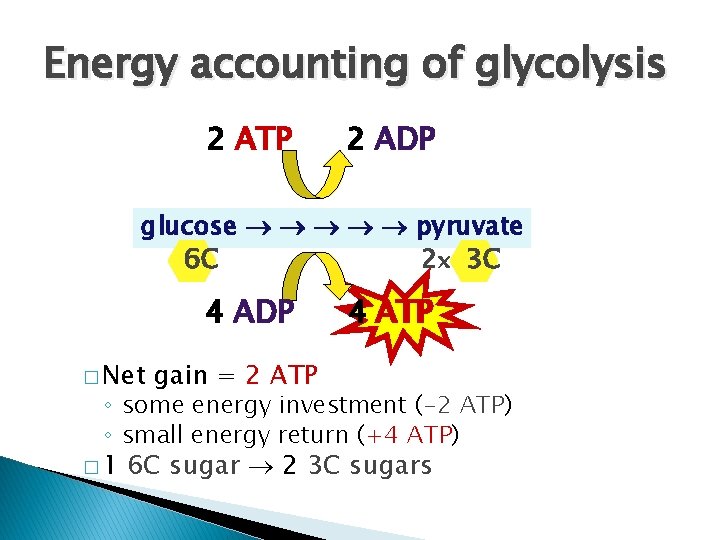 Energy accounting of glycolysis

2 ATP 2 ADP

glucose → → → → → pyruvate

6C 2x 3C

4 ADP 4 ATP

□ Net gain = 2 ATP
◦ some energy investment (-2 ATP)
◦ small energy return (+4 ATP)
□ 1 6C sugar → 2 3C sugars